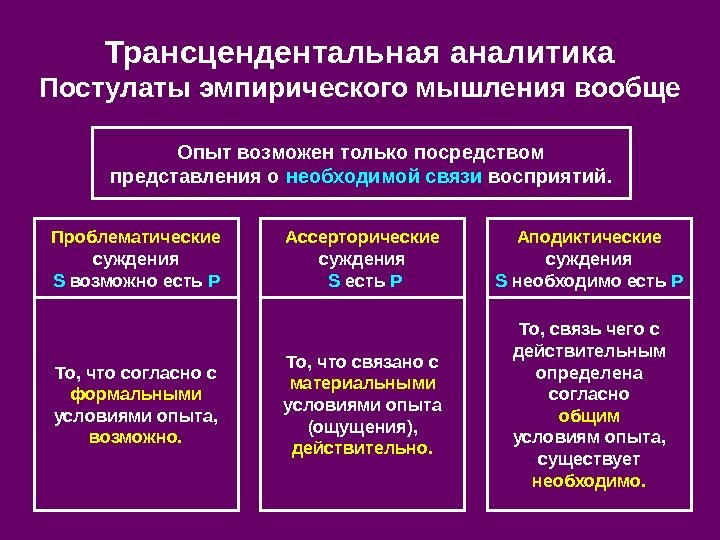 Трансцендентальная аналитика
Постулаты эмпирического мышления вообще

Опыт возможен только посредством представления о необходимой связи восприятий.

Проблематические суждения
S возможно есть P

То, что согласно с формальными условиями опыта, возможно.

Ассерторические суждения
S есть P

То, что связано с материальными условиями опыта (ощущения), действительно.

Аподиктические суждения
S необходимо есть P

То, связь чего с действительным определена согласно общим условиям опыта, существует необходимо.